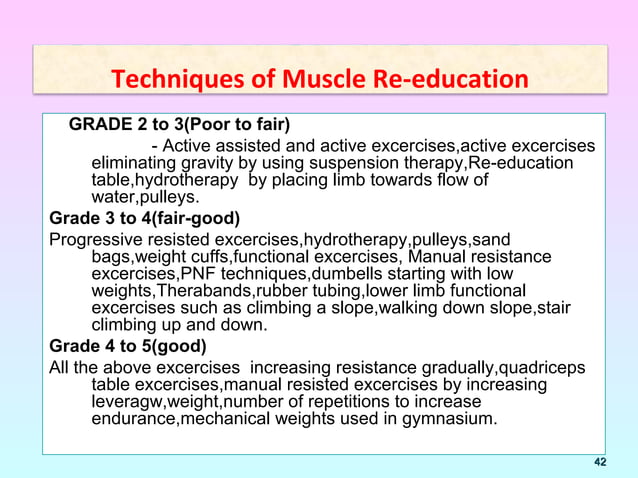 Techniques of Muscle Re-education

GRADE 2 to 3(Poor to fair)

- Active assisted and active excercises,active excercises eliminating gravity by using suspension therapy,Re-education table,hydrotherapy by placing limb towards flow of water,pulleys.

Grade 3 to 4(fair-good)

Progressive resisted excercises,hydrotherapy,pulleys,sand bags,weight cuffs,functional excercises, Manual resistance excercises,PNF techniques,dumbells starting with low weights,Therabands,rubber tubing,lower limb functional excercises such as climbing a slope,walking down slope,stair climbing up and down.

Grade 4 to 5(good)

All the above excercises increasing resistance gradually,quadriceps table excercises,manual resisted excercises by increasing leveragw,weight,number of repetitions to increase endurance,mechanical weights used in gymnasium.

42